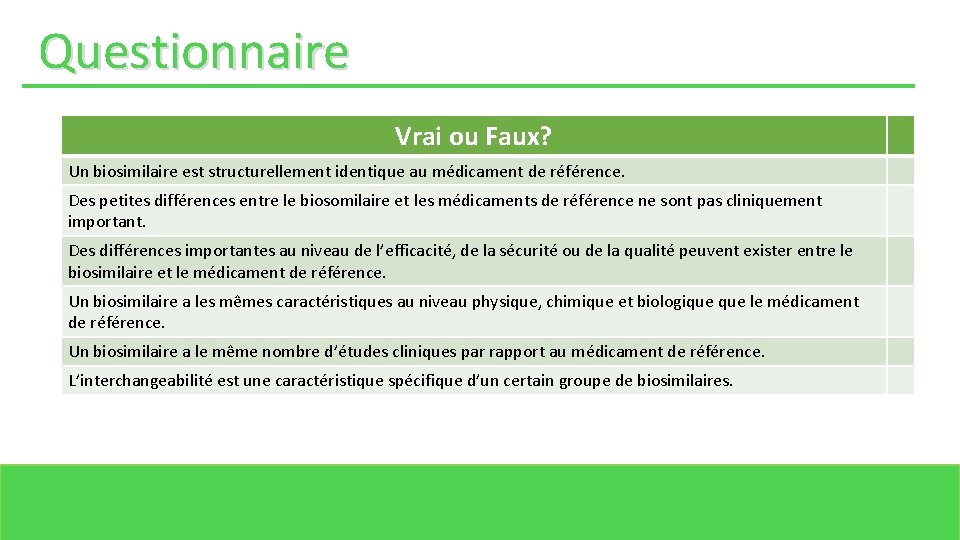 Questionnaire

| Vrai ou Faux? | |
|---|---|
| Un biosimilaire est structurellement identique au médicament de référence. | |
| Des petites différences entre le biosomilaire et les médicaments de référence ne sont pas cliniquement important. | |
| Des différences importantes au niveau de l'efficacité, de la sécurité ou de la qualité peuvent exister entre le biosimilaire et le médicament de référence. | |
| Un biosimilaire a les mêmes caractéristiques au niveau physique, chimique et biologique que le médicament de référence. | |
| Un biosimilaire a le même nombre d'études cliniques par rapport au médicament de référence. | |
| L'interchangeabilité est une caractéristique spécifique d'un certain groupe de biosimilaires. | |